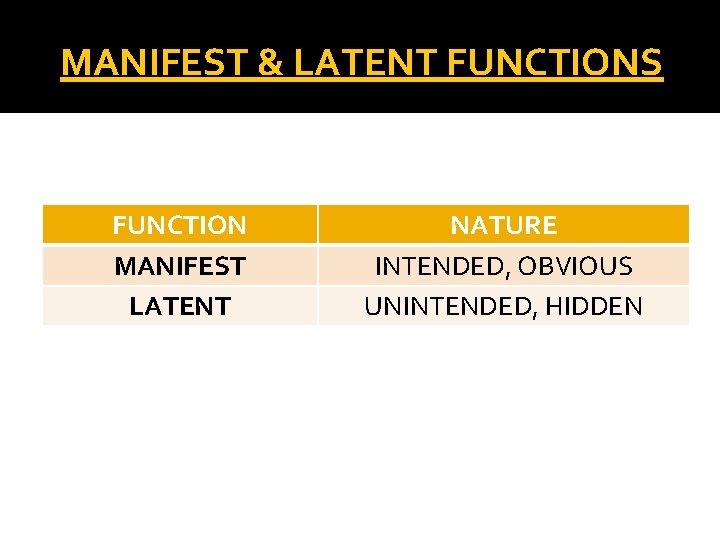 MANIFEST & LATENT FUNCTIONS

| FUNCTION | NATURE |
|---|---|
| MANIFEST | INTENDED, OBVIOUS |
| LATENT | UNINTENDED, HIDDEN |